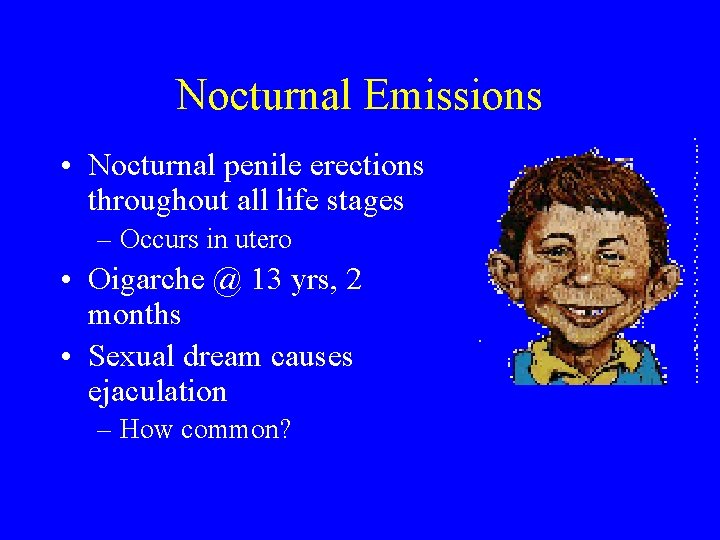 Nocturnal Emissions

• Nocturnal penile erections throughout all life stages
– Occurs in utero
• Oigarche @ 13 yrs, 2 months
• Sexual dream causes ejaculation
– How common?